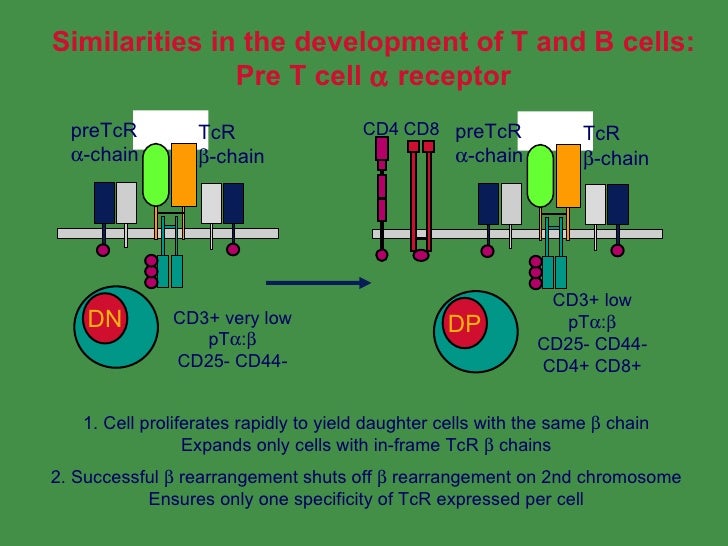 Similarities in the development of T and B cells:
Pre T cell $\alpha$ receptor

preTcR
$\alpha$-chain

TcR
$\beta$-chain

DN

CD3+ very low
pT$\alpha$:$\beta$
CD25- CD44-

CD4 CD8

preTcR
$\alpha$-chain

TcR
$\beta$-chain

DP

CD3+ low
pT$\alpha$:$\beta$
CD25- CD44-
CD4+ CD8+

1. Cell proliferates rapidly to yield daughter cells with the same $\beta$ chain
Expands only cells with in-frame TcR $\beta$ chains

2. Successful $\beta$ rearrangement shuts off $\beta$ rearrangement on 2nd chromosome
Ensures only one specificity of TcR expressed per cell